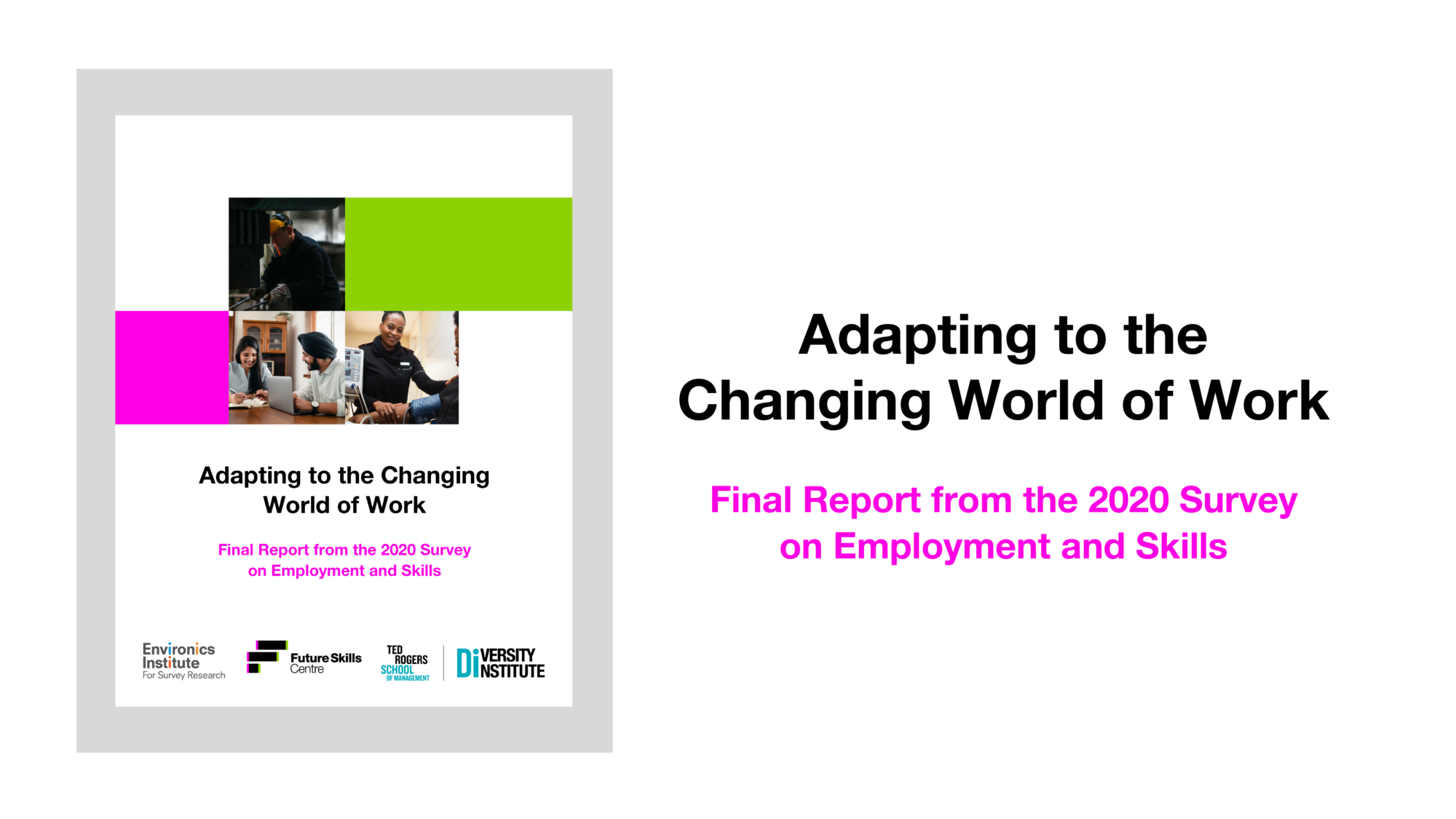 Adapting to the Changing World of Work

Final Report from the 2020 Survey on Employment and Skills

Environics Institute For Survey Research

Future Skills Centre

TED ROGERS SCHOOL OF MANAGEMENT

DIVERSITY INSTITUTE

Adapting to the Changing World of Work

Final Report from the 2020 Survey on Employment and Skills